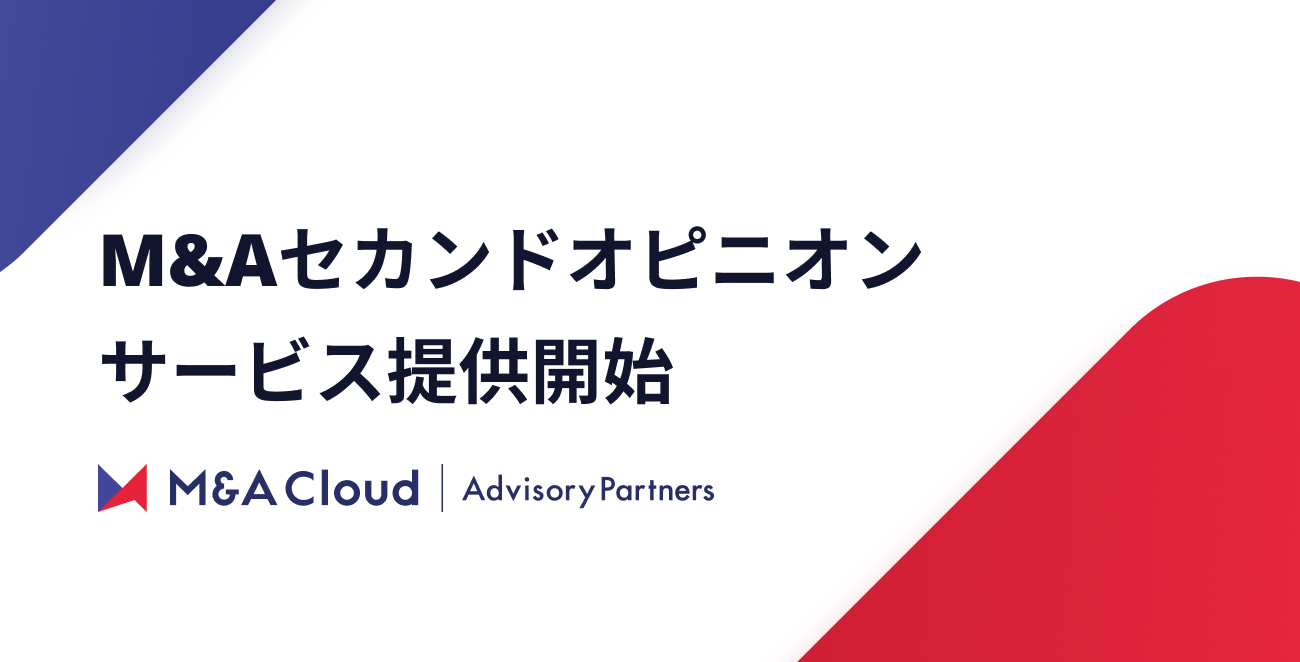 M&Aセカンドオピニオン
サービス提供開始

M&A Cloud | Advisory Partners